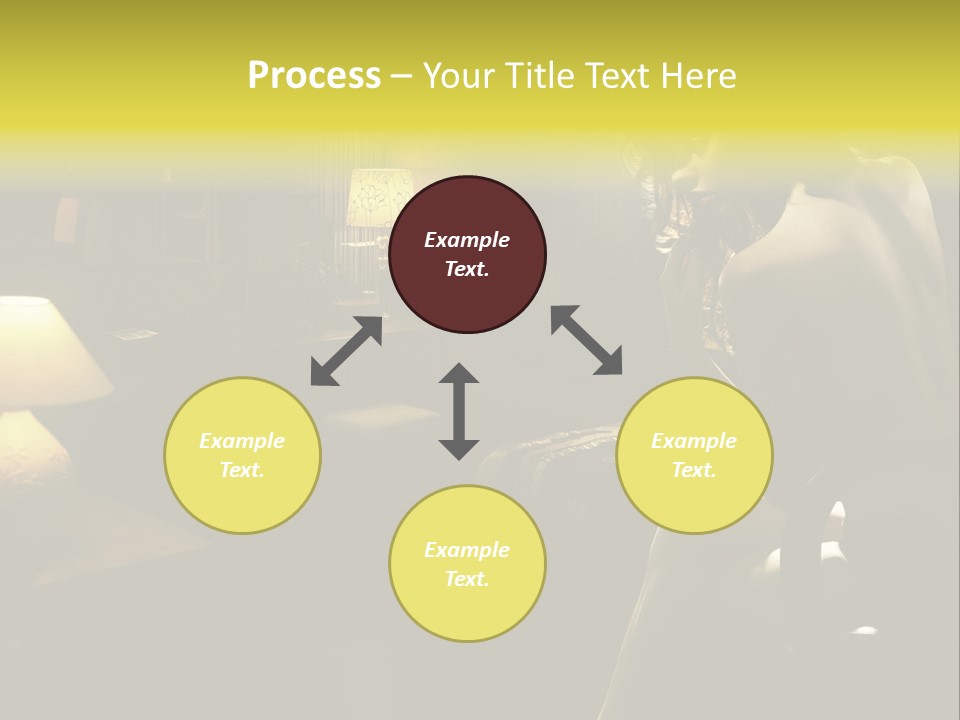 Process – Your Title Text Here

Example Text.

Example Text.

Example Text.

Example Text.